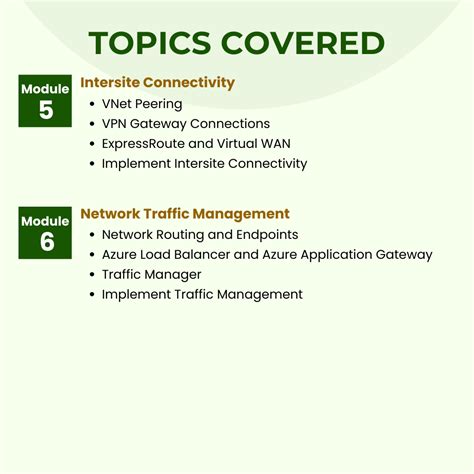 TOPICS COVERED

Module 5

Intersite Connectivity

- VNet Peering
- VPN Gateway Connections
- ExpressRoute and Virtual WAN
- Implement Intersite Connectivity

Module 6

Network Traffic Management

- Network Routing and Endpoints
- Azure Load Balancer and Azure Application Gateway
- Traffic Manager
- Implement Traffic Management